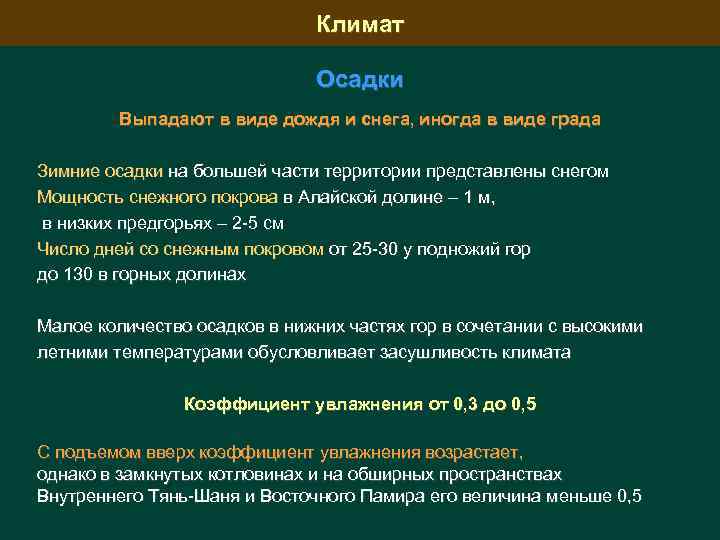 Климат

Осадки

Выпадают в виде дождя и снега, иногда в виде града

Зимние осадки на большей части территории представлены снегом
Мощность снежного покрова в Алайской долине – 1 м,
в низких предгорьях – 2-5 см
Число дней со снежным покровом от 25-30 у подножий гор
до 130 в горных долинах

Малое количество осадков в нижних частях гор в сочетании с высокими летними температурами обусловливает засушливость климата

Коэффициент увлажнения от 0,3 до 0,5

С подъемом вверх коэффициент увлажнения возрастает,
однако в замкнутых котловинах и на обширных пространствах Внутреннего Тянь-Шаня и Восточного Памира его величина меньше 0,5